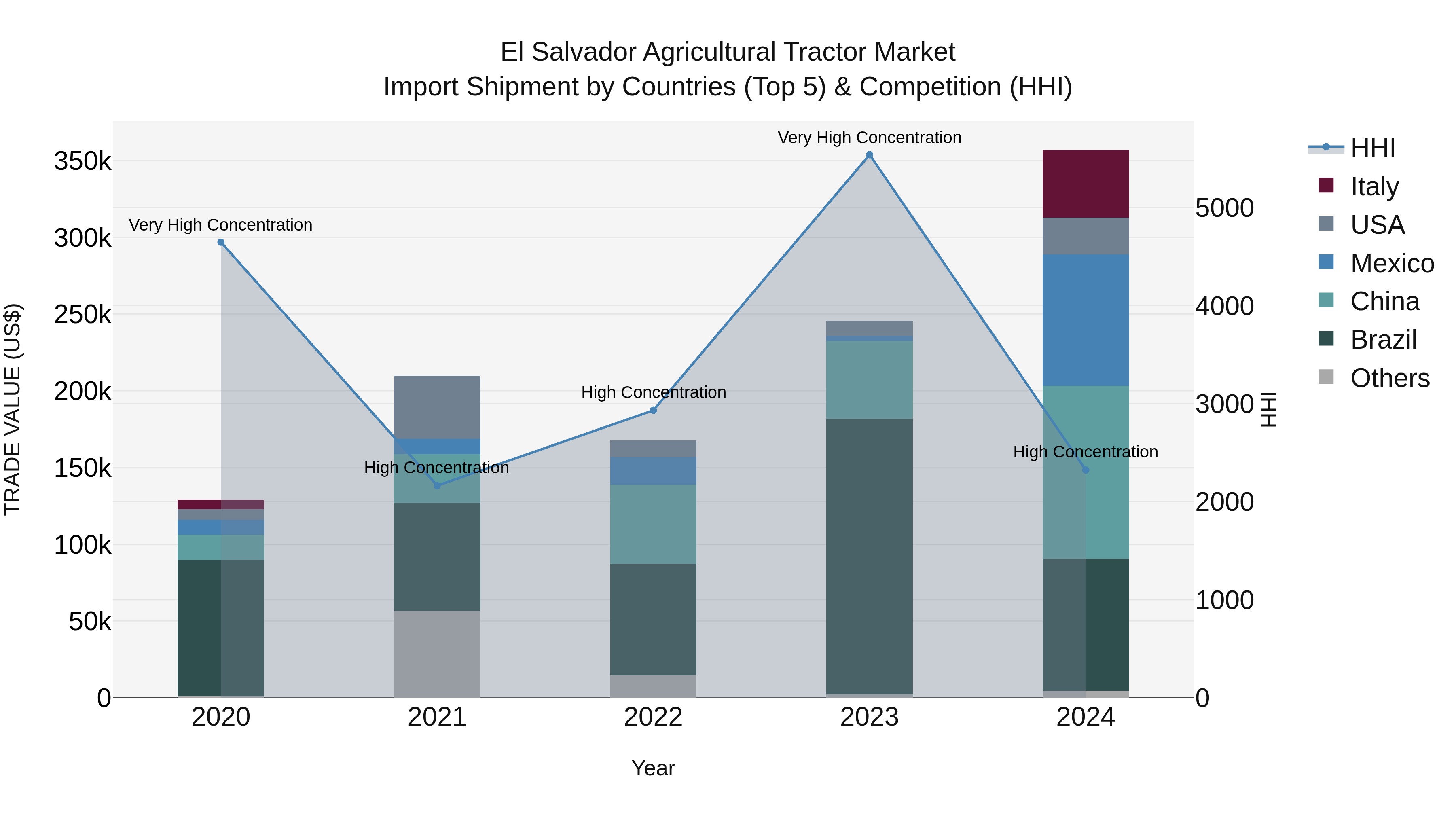 El Salvador Agricultural Tractor Market
Import Shipment by Countries (Top 5) & Competition (HHI)

TRADE VALUE (US$)

350k
300k
250k
200k
150k
100k
50k
0

Very High Concentration
High Concentration
High Concentration
Very High Concentration
High Concentration

2020
2021
2022
2023
2024

Year

5000
4000
3000
2000
1000
0

HHI

HHI
Italy
USA
Mexico
China
Brazil
Others